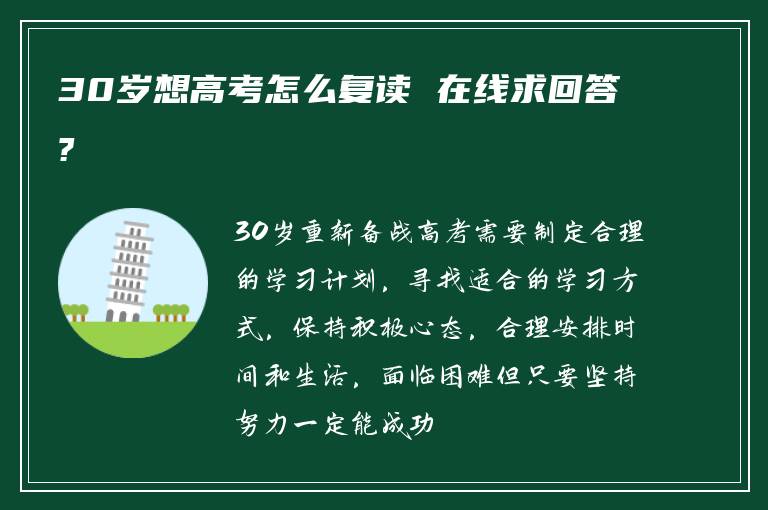 30岁想高考怎么复读 在线求回答?

30岁重新备战高考需要制定合理的学习计划，寻找适合的学习方式，保持积极心态，合理安排时间和生活，面临困难但只要坚持努力一定能成功